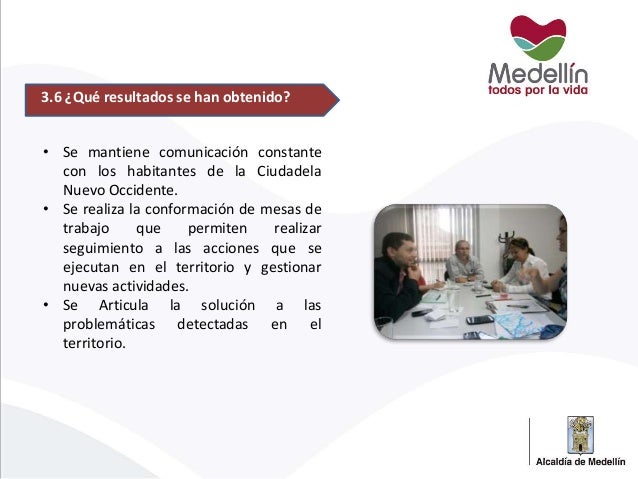 Medellín
todos por la vida

3.6 ¿Qué resultados se han obtenido?

• Se mantiene comunicación constante con los habitantes de la Ciudadela Nuevo Occidente.
• Se realiza la conformación de mesas de trabajo que permiten realizar seguimiento a las acciones que se ejecutan en el territorio y gestionar nuevas actividades.
• Se Articula la solución a las problemáticas detectadas en el territorio.

Alcaldía de Medellín